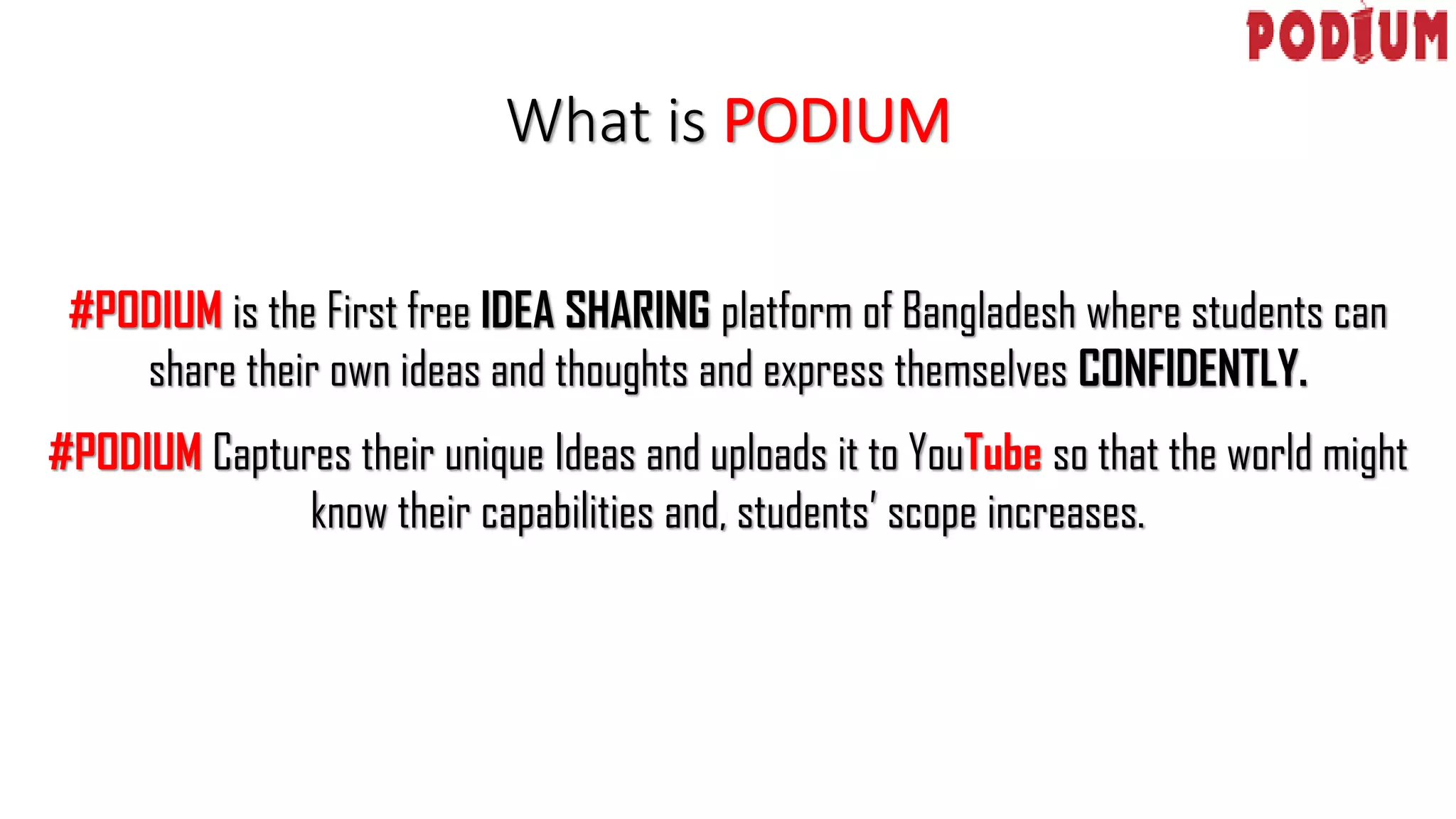 PODIUM

What is PODIUM

#PODIUM is the First free IDEA SHARING platform of Bangladesh where students can share their own ideas and thoughts and express themselves CONFIDENTLY.

#PODIUM Captures their unique Ideas and uploads it to YouTube so that the world might know their capabilities and, students' scope increases.